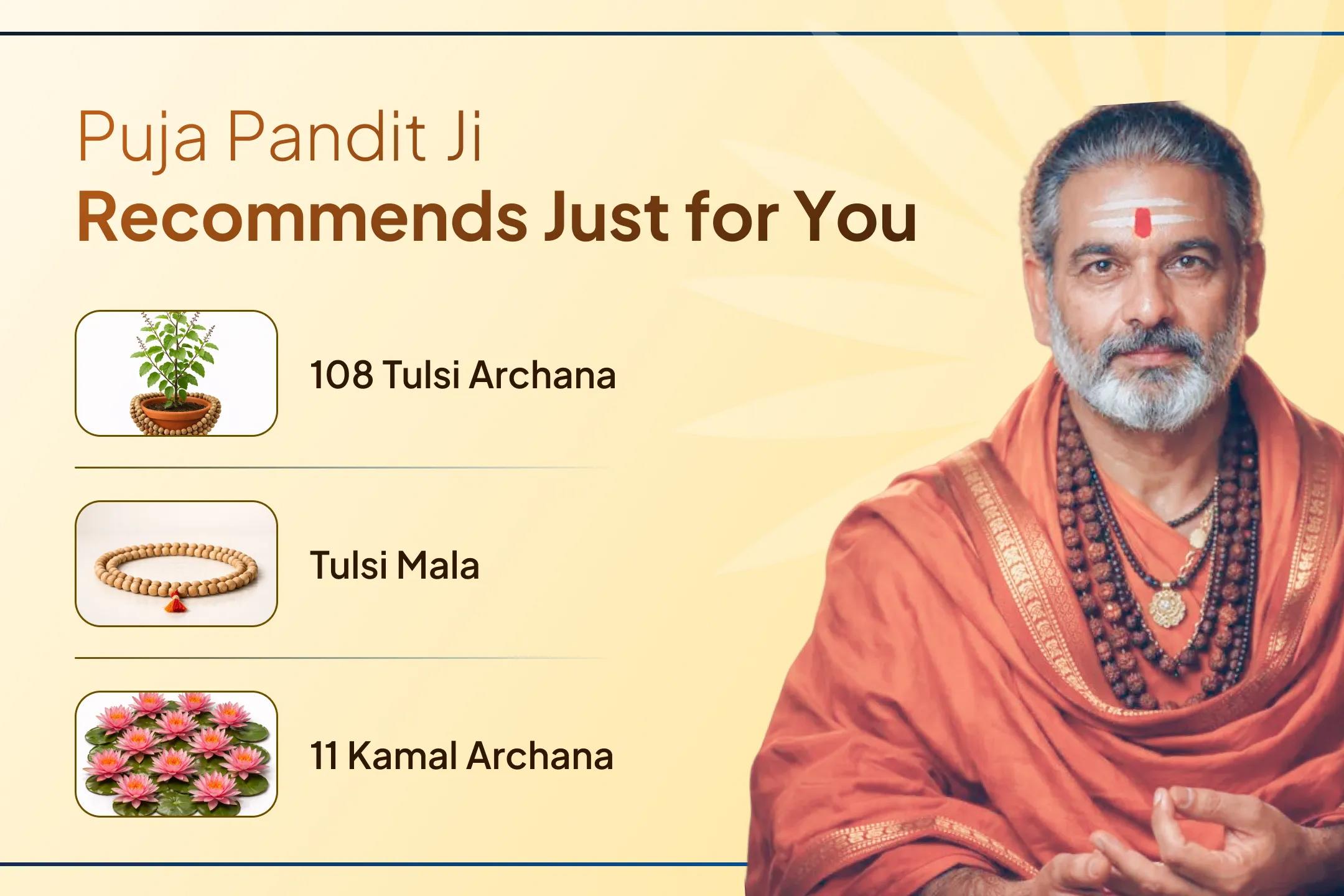 Puja Pandit Ji
Recommends Just for You

108 Tulsi Archana

Tulsi Mala

11 Kamal Archana